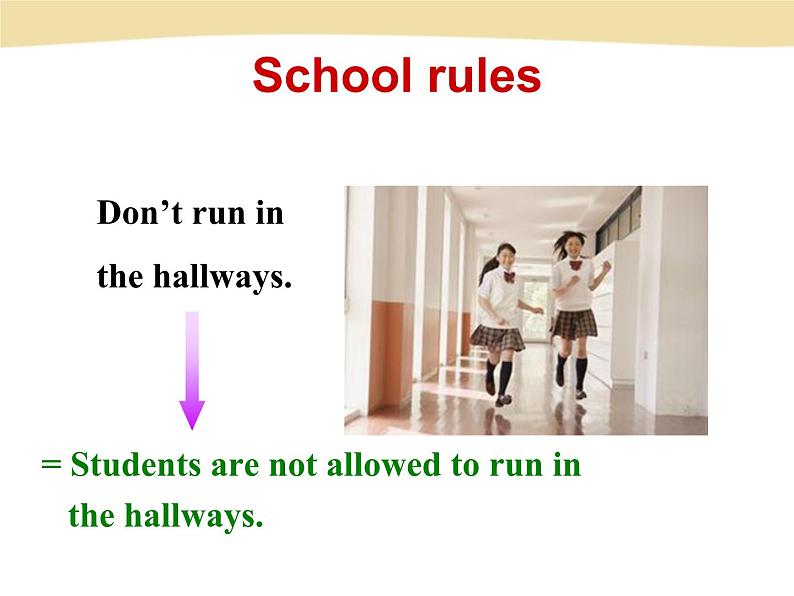 School rules

Don’t run in the hallways.

= Students are not allowed to run in the hallways.